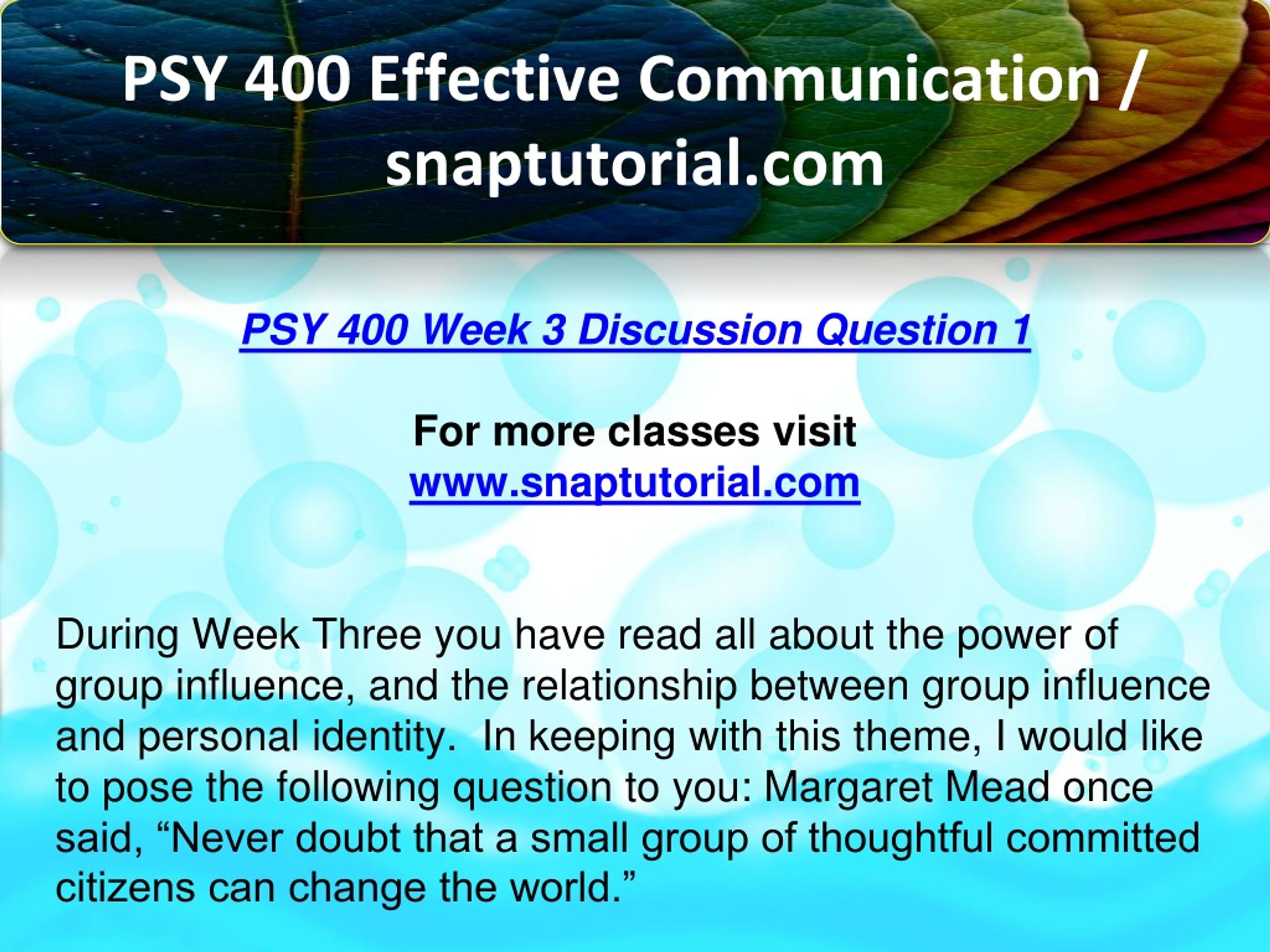 PSY 400 Effective Communication / snaptutorial.com

PSY 400 Week 3 Discussion Question 1

For more classes visit
www.snaptutorial.com

During Week Three you have read all about the power of group influence, and the relationship between group influence and personal identity.  In keeping with this theme, I would like to pose the following question to you: Margaret Mead once said, “Never doubt that a small group of thoughtful committed citizens can change the world.”